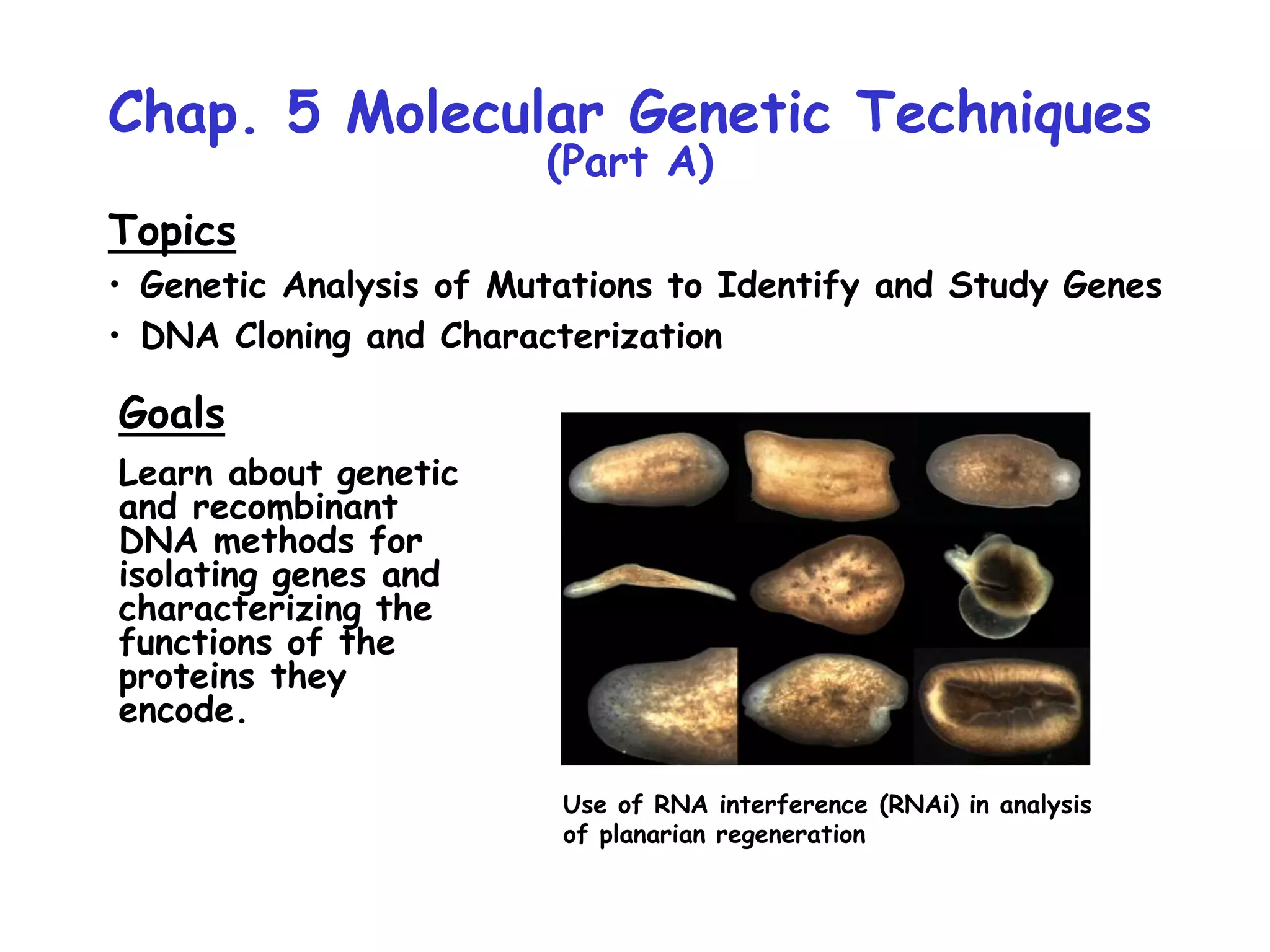 Chap. 5 Molecular Genetic Techniques
(Part A)

Topics

• Genetic Analysis of Mutations to Identify and Study Genes
• DNA Cloning and Characterization

Goals

Learn about genetic and recombinant DNA methods for isolating genes and characterizing the functions of the proteins they encode.

Use of RNA interference (RNAi) in analysis of planarian regeneration